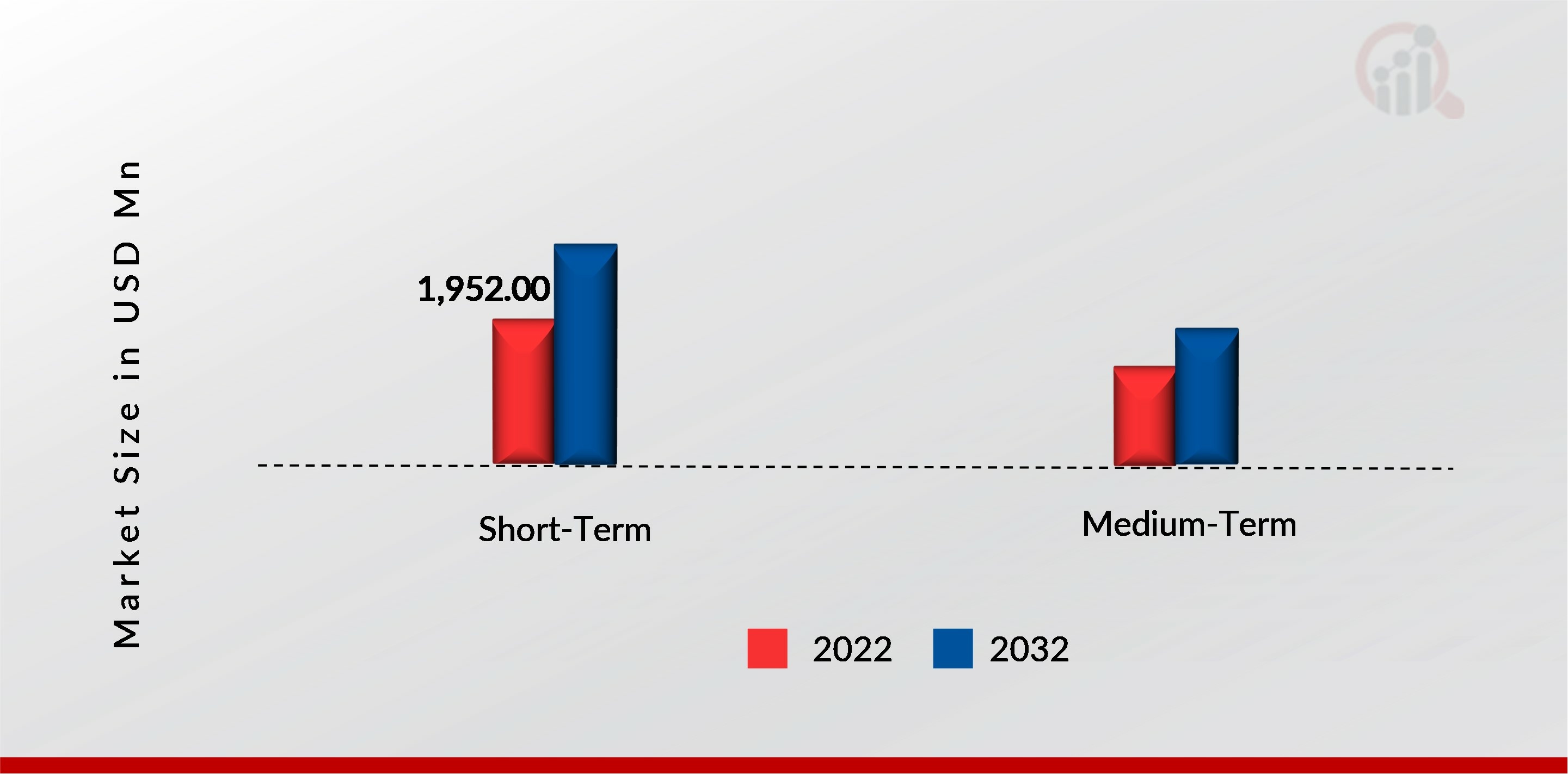 Market Size in USD Mn

1,952.00

Short-Term

Medium-Term

2022 2032